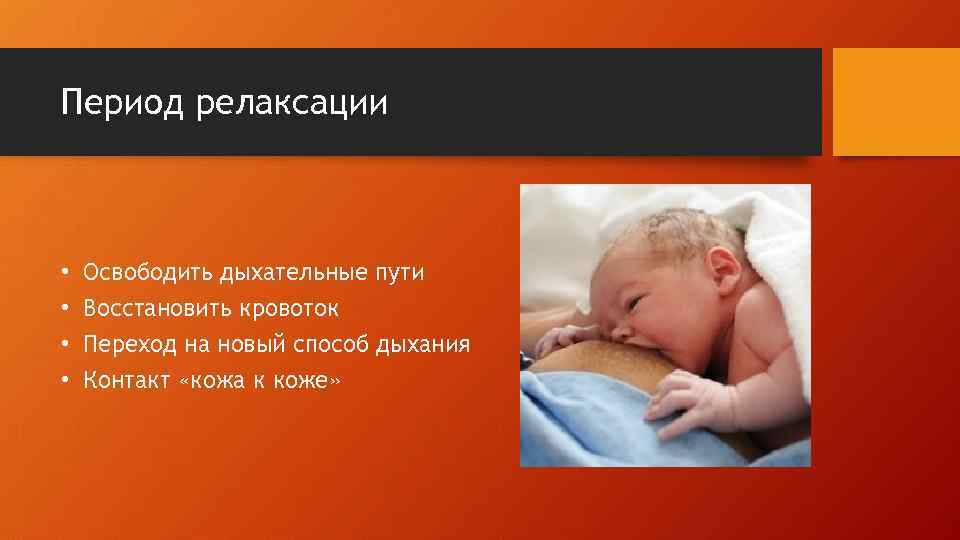 Период релаксации

• Освободить дыхательные пути
• Восстановить кровоток
• Переход на новый способ дыхания
• Контакт «кожа к коже»